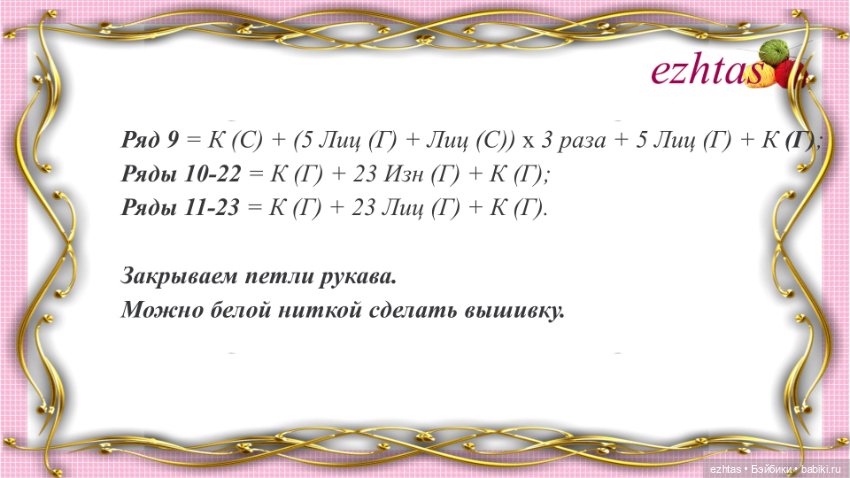 ezhtas

Ряд 9 = К (С) + (5 Лиц (Г) + Лиц (С)) х 3 раза + 5 Лиц (Г) + К (Г);
Ряды 10-22 = К (Г) + 23 Изн (Г) + К (Г);
Ряды 11-23 = К (Г) + 23 Лиц (Г) + К (Г).

Закрываем петли рукава.
Можно белой ниткой сделать вышивку.

ezhtas • Бэйбики • babiki.ru